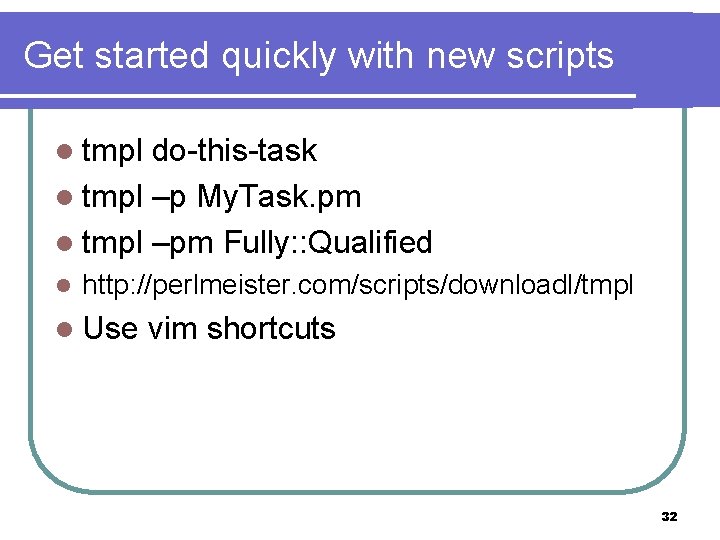 Get started quickly with new scripts

- tmpl do-this-task
- tmpl –p MyTask.pm
- tmpl –pm Fully::Qualified
- http://perlmeister.com/scripts/downloadl/tmpl
- Use vim shortcuts

32